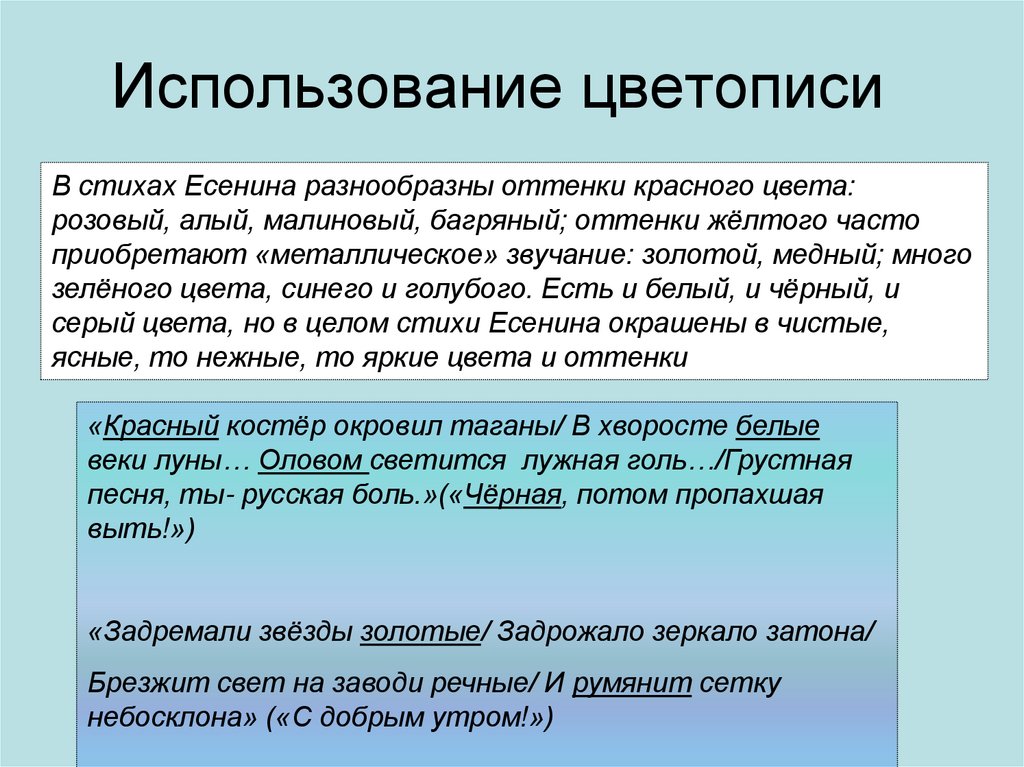 Использование цветописи

В стихах Есенина разнообразны оттенки красного цвета: розовый, алый, малиновый, багряный; оттенки жёлтого часто приобретают «металлическое» звучание: золотой, медный; много зелёного цвета, синего и голубого. Есть и белый, и чёрный, и серый цвета, но в целом стихи Есенина окрашены в чистые, ясные, то нежные, то яркие цвета и оттенки

«Красный костёр окровил таганы/ В хворосте белые веки луны… Оловом светится лужная голь…/Грустная песня, ты- русская боль.»(«Чёрная, потом пропахшая выть!»)

«Задремали звёзды золотые/ Задрожало зеркало затона/

Брезжит свет на заводи речные/ И румянит сетку небосклона» («С добрым утром!»)